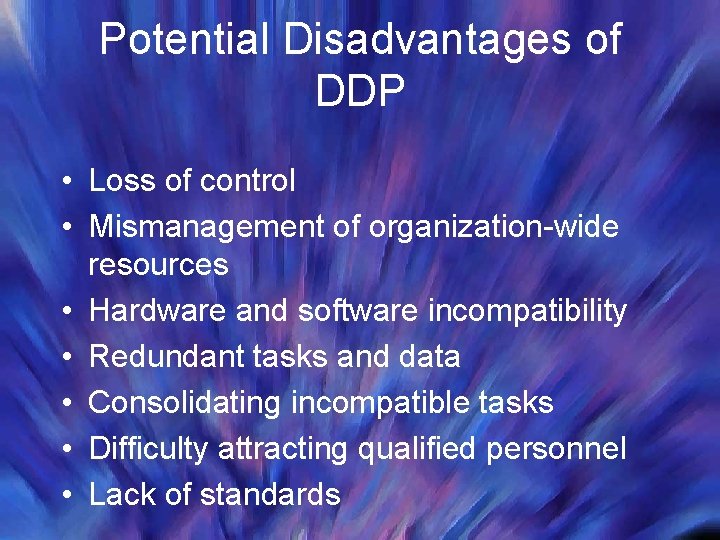 Potential Disadvantages of DDP

• Loss of control
• Mismanagement of organization-wide resources
• Hardware and software incompatibility
• Redundant tasks and data
• Consolidating incompatible tasks
• Difficulty attracting qualified personnel
• Lack of standards